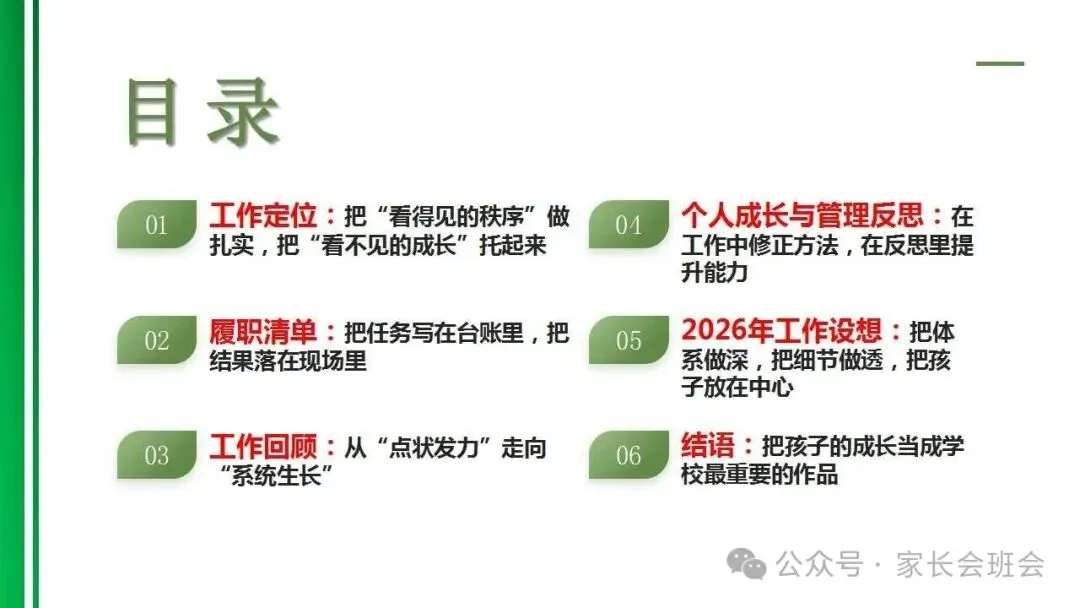 目录

01 工作定位：把“看得见的秩序”做扎实，把“看不见的成长”托起来

02 履职清单：把任务写在台账里，把结果落在现场里

03 工作回顾：从“点状发力”走向“系统生长”

04 个人成长与管理反思：在工作中修正方法，在反思里提升能力

05 2026年工作设想：把体系做深，把细节做透，把孩子放在中心

06 结语：把孩子的成长当成学校最重要的作品

公众号 · 家长会班会